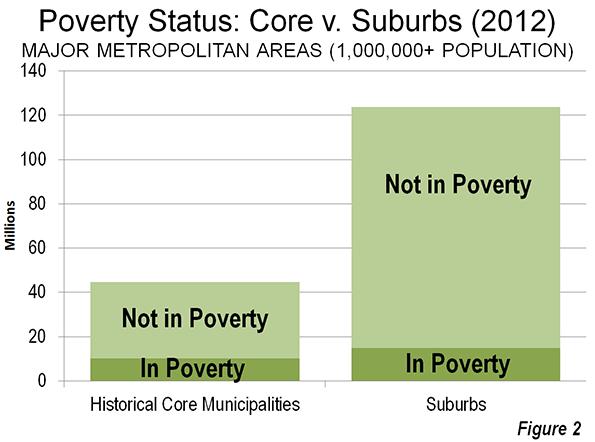 Poverty Status: Core v. Suburbs (2012)
MAJOR METROPOLITAN AREAS (1,000,000+ POPULATION)

140
120
100
80
60
40
20
0

Millions

Not in Poverty
In Poverty

Not in Poverty
In Poverty

Historical Core Municipalities
Suburbs

Figure 2